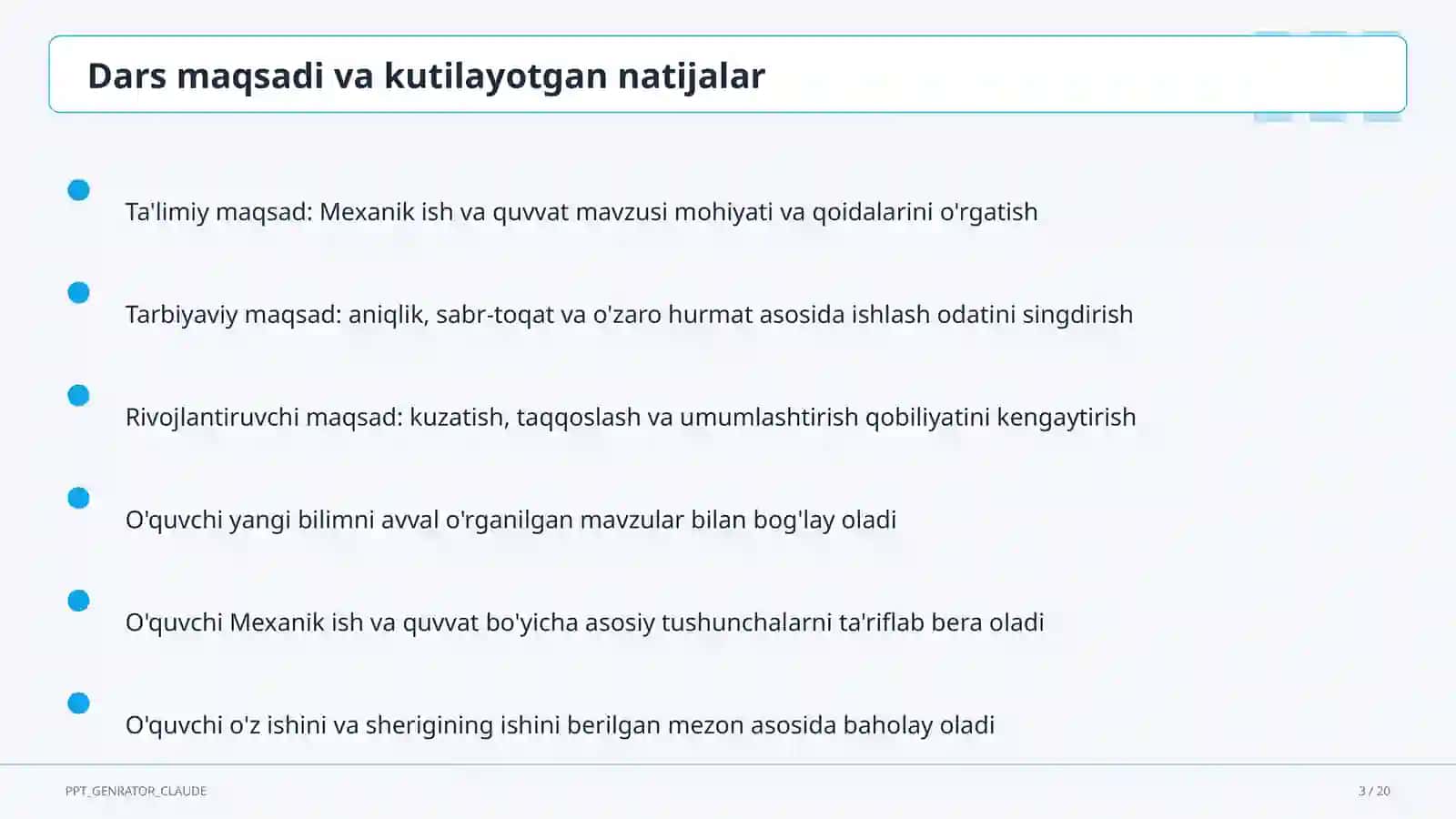 Dars maqsadi va kutilayotgan natijalar

Ta'limiy maqsad: Mexanik ish va quvvat mavzusi mohiyati va qoidalarini o'rgatish

Tarbiyaviy maqsad: aniqlik, sabr-toqat va o'zaro hurmat asosida ishlash odatini singdirish

Rivojlantiruvchi maqsad: kuzatish, taqqoslash va umumlashtirish qobiliyatini kengaytirish

O'quvchi yangi bilimni avval o'rganilgan mavzular bilan bog'lay oladi

O'quvchi Mexanik ish va quvvat bo'yicha asosiy tushunchalarni ta'riflab bera oladi

O'quvchi o'z ishini va sherigining ishini berilgan mezon asosida baholay oladi

PPT_GENRATOR_CLAUDE

3 / 20